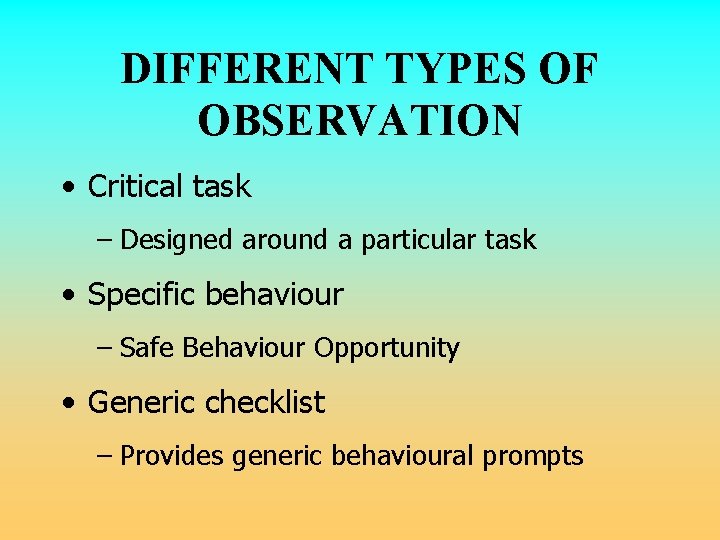 DIFFERENT TYPES OF OBSERVATION

• Critical task

– Designed around a particular task

• Specific behaviour

– Safe Behaviour Opportunity

• Generic checklist

– Provides generic behavioural prompts